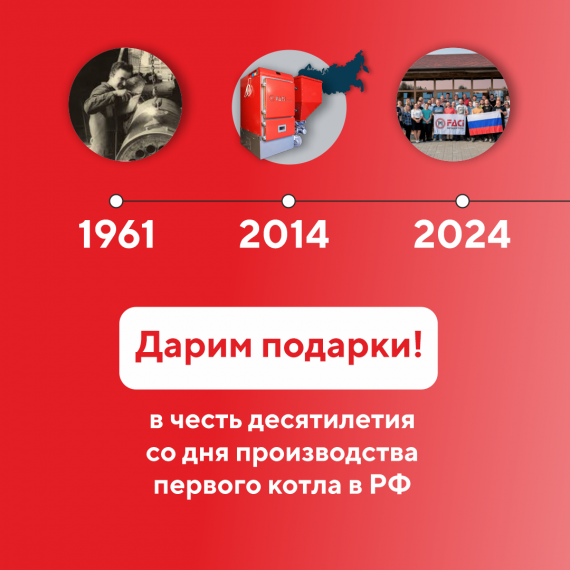 FACI

FACI

1961 2014 2024

Дарим подарки!

в честь десятилетия со дня производства первого котла в РФ